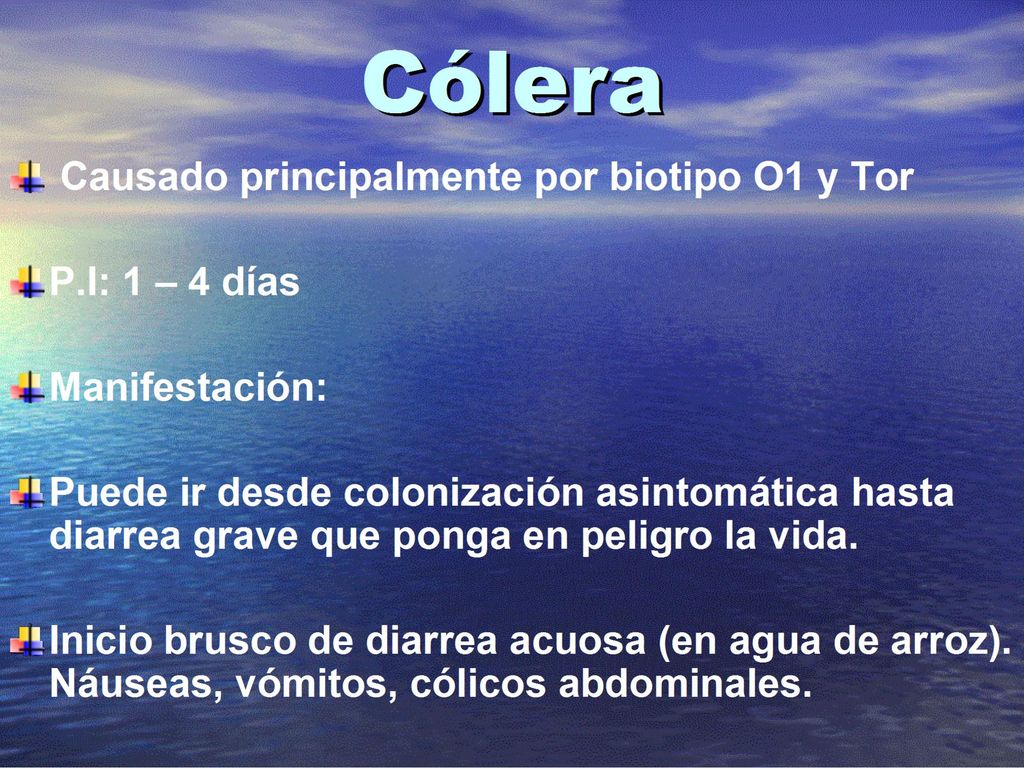 Cólera

Causado principalmente por biotipo O1 y Tor

P.I: 1 – 4 días

Manifestación:

Puede ir desde colonización asintomática hasta diarrea grave que ponga en peligro la vida.

Inicio brusco de diarrea acuosa (en agua de arroz). Náuseas, vómitos, cólicos abdominales.